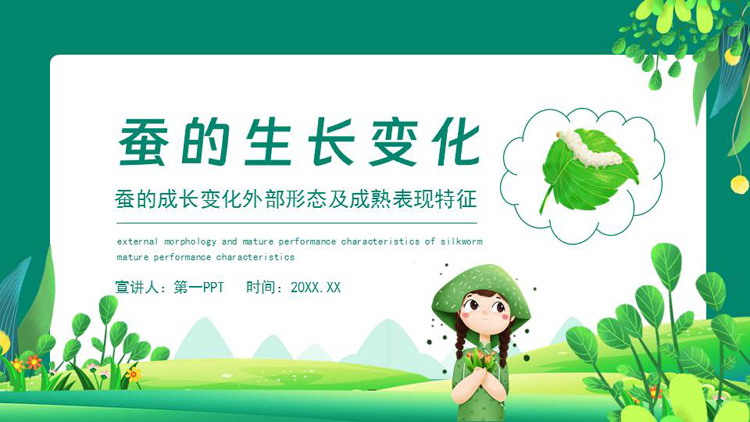 蚕的生长变化

蚕的成长变化外部形态及成熟表现特征

external morphology and mature performance characteristics of silkworm mature performance characteristics

宣讲人：第一PPT　时间：20XX.XX